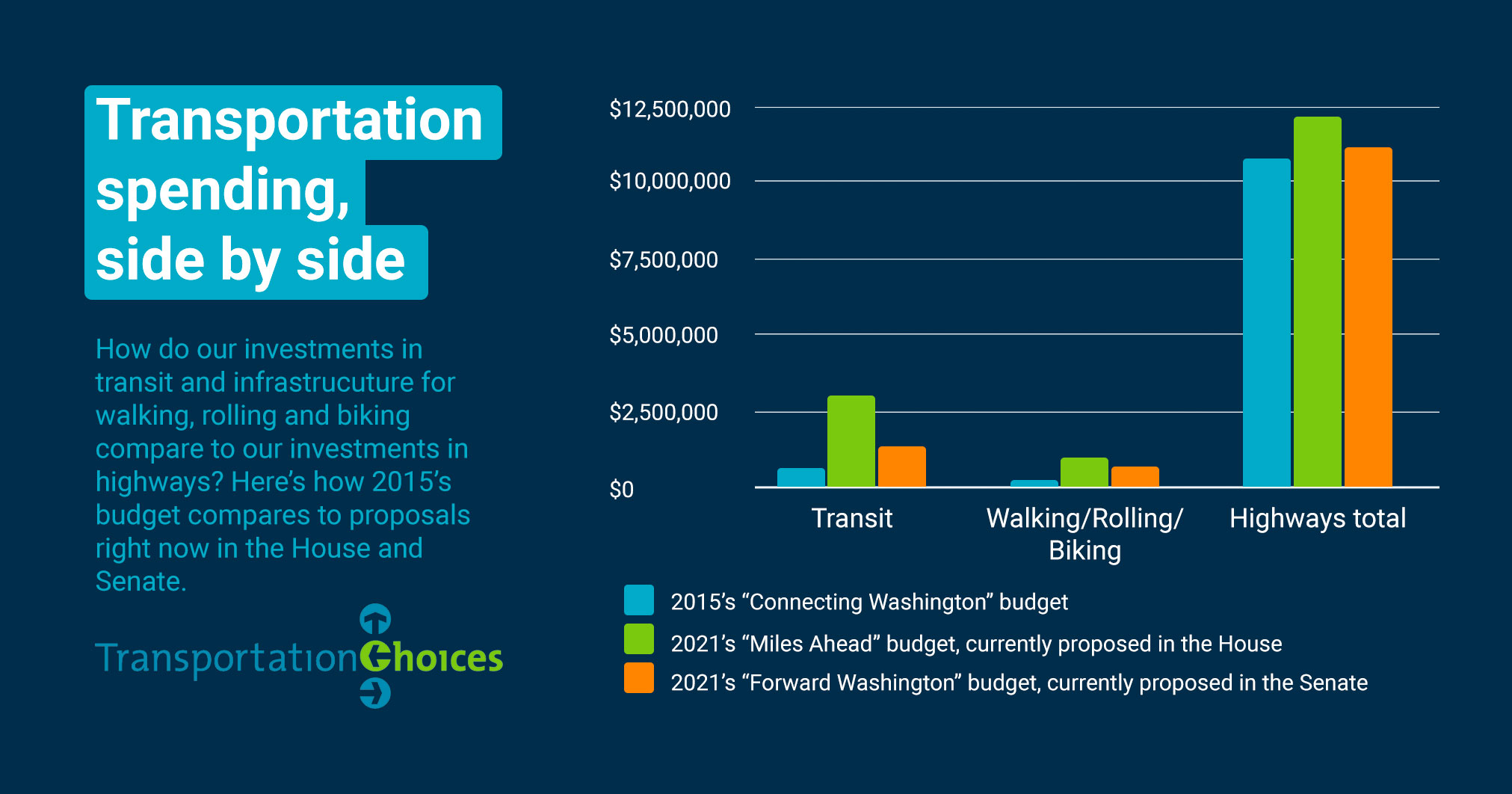 Transportation spending, side by side

How do our investments in transit and infrastrucuture for walking, rolling and biking compare to our investments in highways? Here's how 2015's budget compares to proposals right now in the House and Senate.

TransportationChoices

$12,500,000
$10,000,000
$7,500,000
$5,000,000
$2,500,000
$0

Transit
Walking/Rolling/ Biking
Highways total

2015's "Connecting Washington" budget
2021's "Miles Ahead" budget, currently proposed in the House
2021's "Forward Washington" budget, currently proposed in the Senate